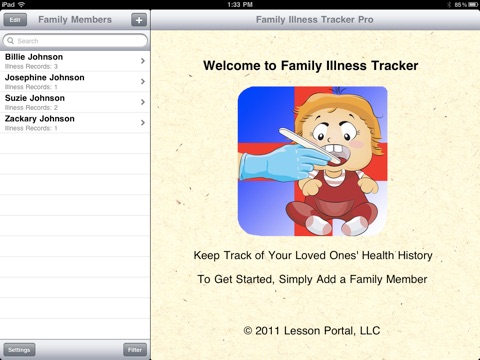 iPad 1:33 PM 85%

Edit Family Members +

Search

Billie Johnson
Illness Records: 3

Josephine Johnson
Illness Records: 1

Suzie Johnson
Illness Records: 2

Zackary Johnson
Illness Records: 1

Settings Filter

Family Illness Tracker Pro

Welcome to Family Illness Tracker

Keep Track of Your Loved Ones' Health History

To Get Started, Simply Add a Family Member

© 2011 Lesson Portal, LLC